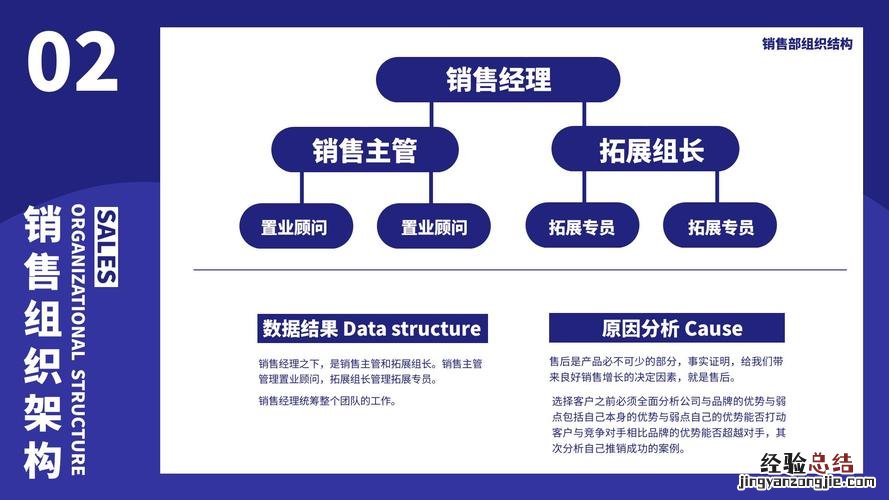 02

销售组织架构

SALES

ORGANIZATIONAL STRUCTURE

销售部组织结构

销售经理

销售主管

拓展组长

置业顾问

置业顾问

拓展专员

拓展专员

数据结果 Data structure

销售经理之下，是销售主管和拓展组长。销售主管管理置业顾问，拓展组长管理拓展专员。

销售经理统筹整个团队的工作。

原因分析 Cause

售后是产品必不可少的部分，事实证明，给我们带来良好销售增长的决定因素，就是售后。

选择客户之前必须全面分析公司与品牌的优势与弱点包括自己本身的优势与弱点自己的优势能否打动客户与竞争对手相比品牌的优势能否超越对手，其次分析自己推销成功的案例。

经验总结
jingyanzongjie.com